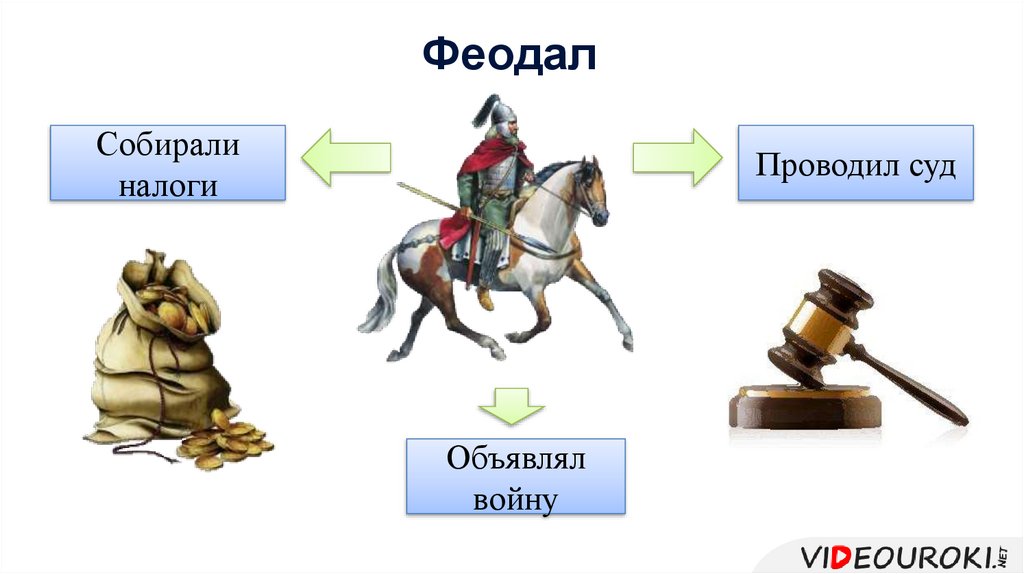 Феодал

Собирали налоги

Проводил суд

Объявлял войну

VIDEOUROKI.NET